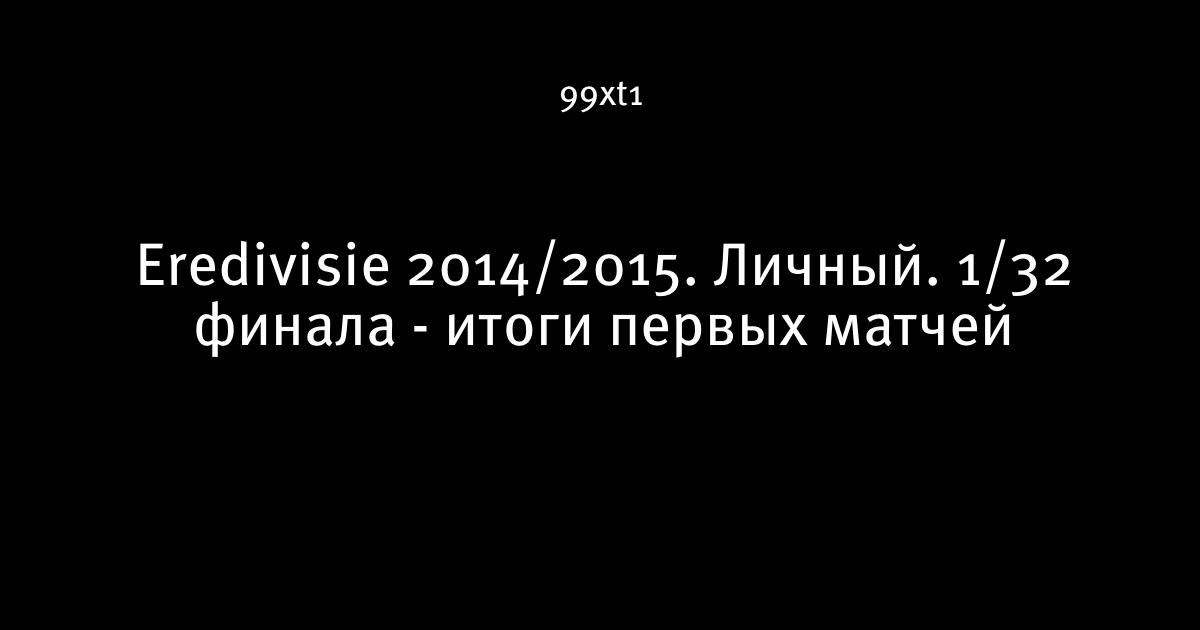 99xt1

Eredivisie 2014/2015. Личный. 1/32 финала - итоги первых матчей